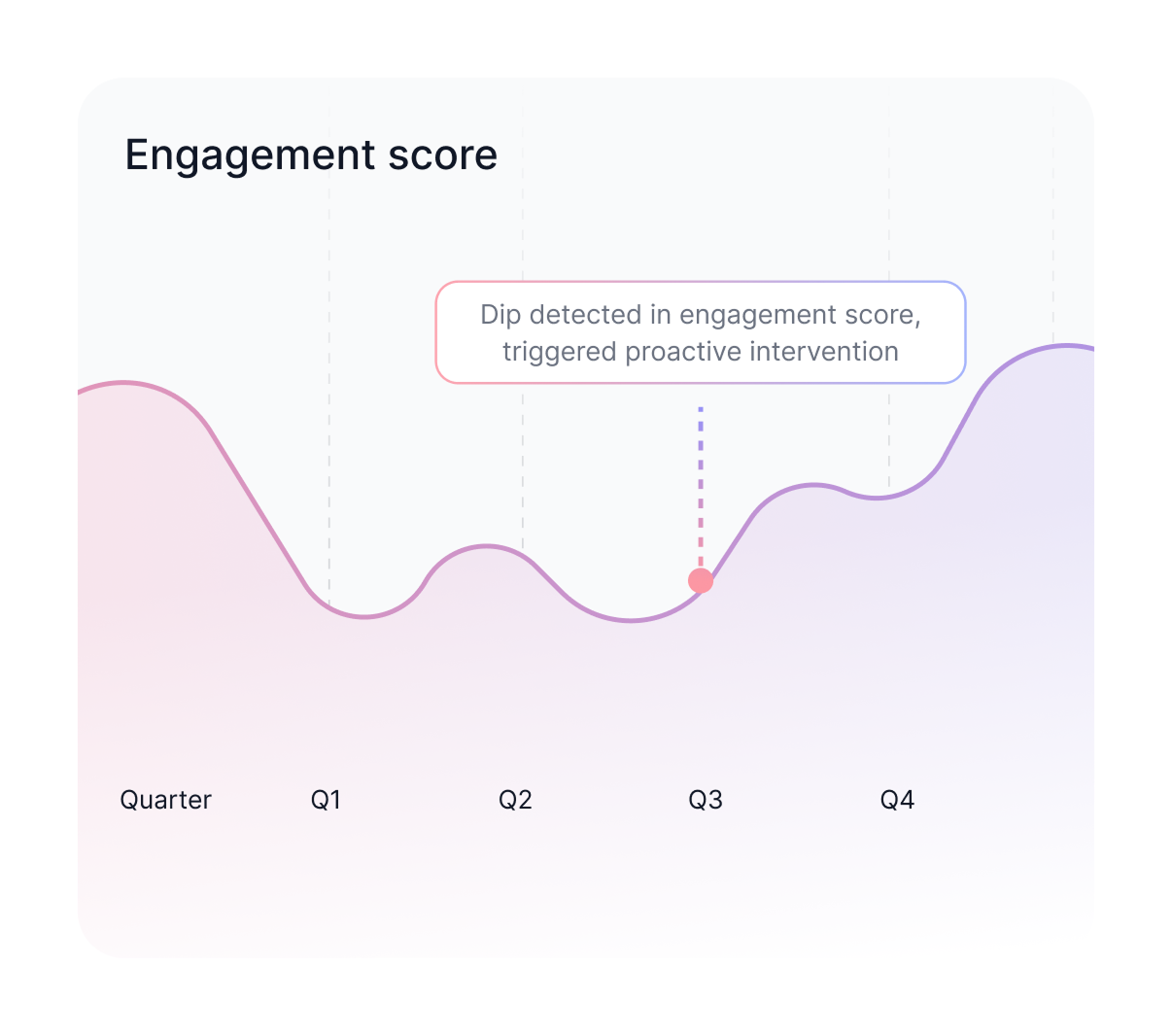 Engagement score

Dip detected in engagement score, triggered proactive intervention

Quarter
Q1
Q2
Q3
Q4